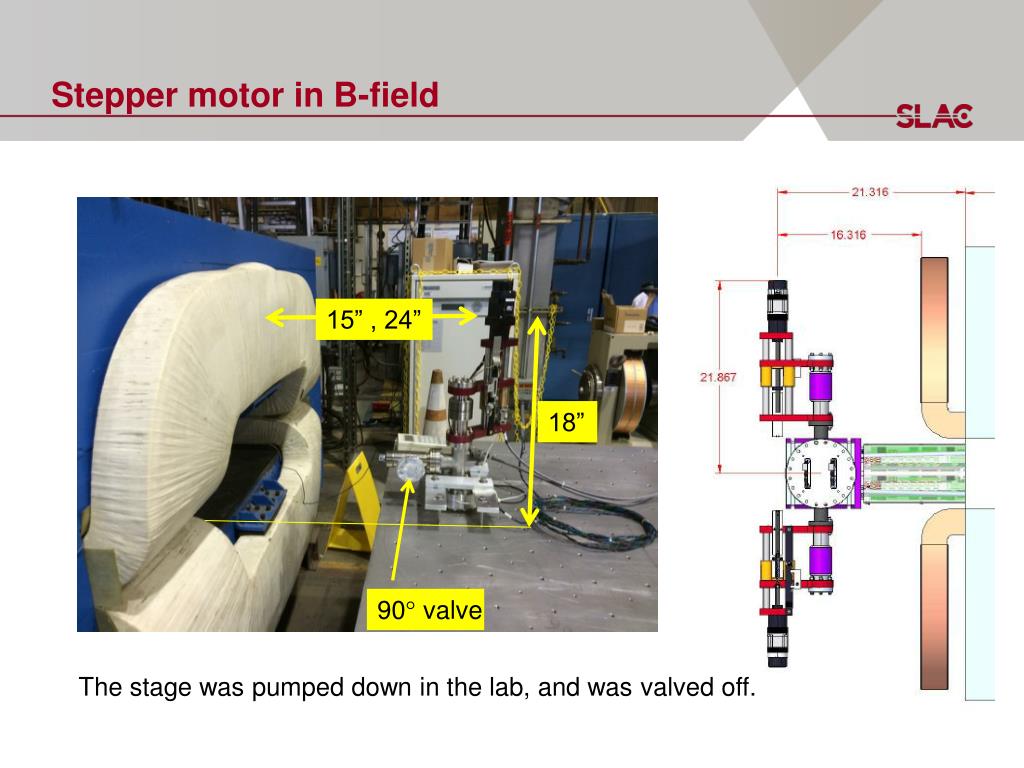 Stepper motor in B-field

SLAC

15” , 24”

18”

90° valve

21.316

16.316

21.867

The stage was pumped down in the lab, and was valved off.